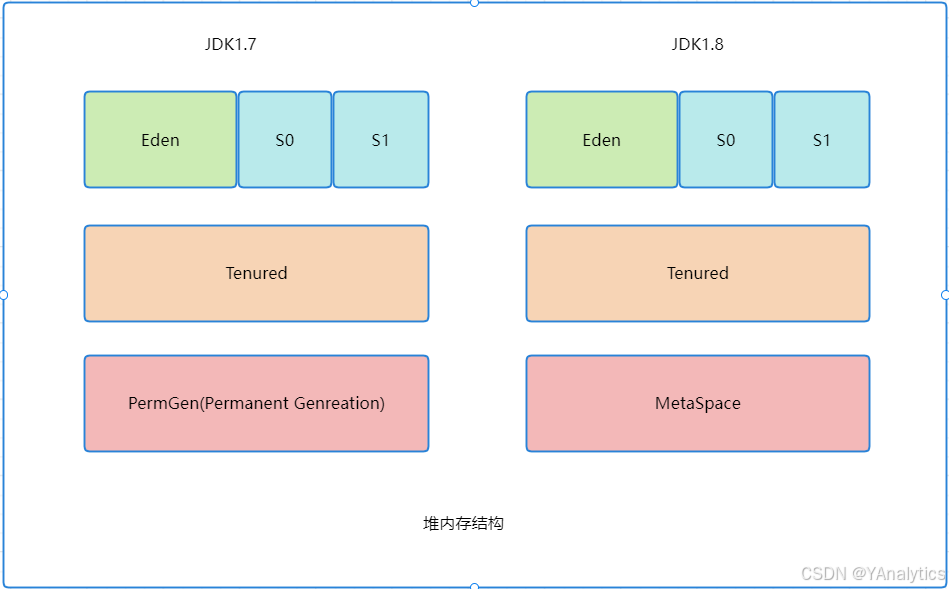 JDK1.7

Eden S0 S1

Tenured

PermGen(Permanent Genreation)

JDK1.8

Eden S0 S1

Tenured

MetaSpace

堆内存结构

CSDN @YAnalytics